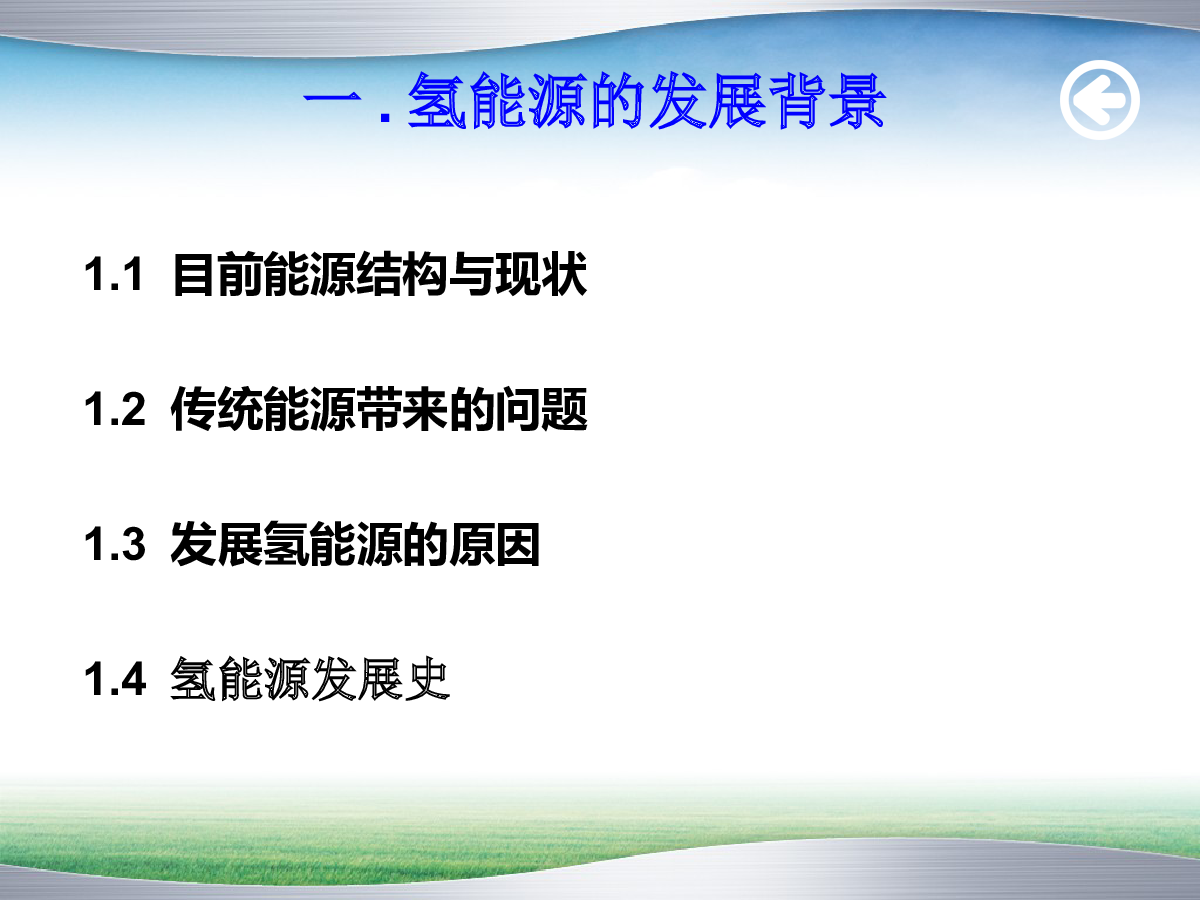 一 . 氢能源的发展背景

1.1 目前能源结构与现状

1.2 传统能源带来的问题

1.3 发展氢能源的原因

1.4 氢能源发展史